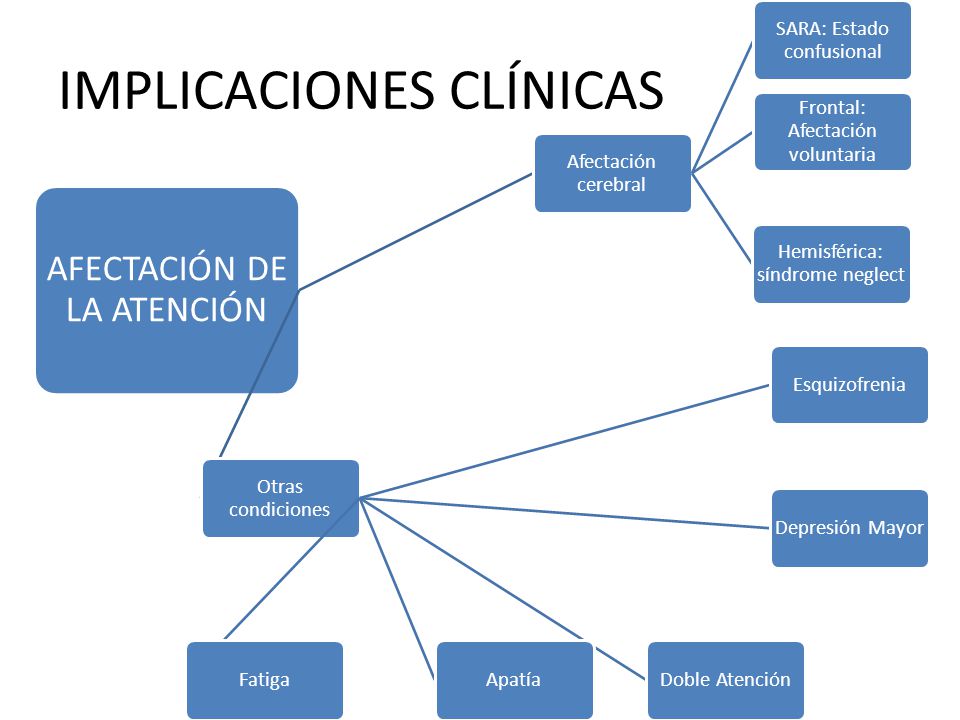 IMPLICACIONES CLÍNICAS

AFECTACIÓN DE LA ATENCIÓN

Afectación cerebral

SARA: Estado confusional

Frontal: Afectación voluntaria

Hemisférica: síndrome neglect

Otras condiciones

Esquizofrenia

Depresión Mayor

Fatiga

Apatía

Doble Atención